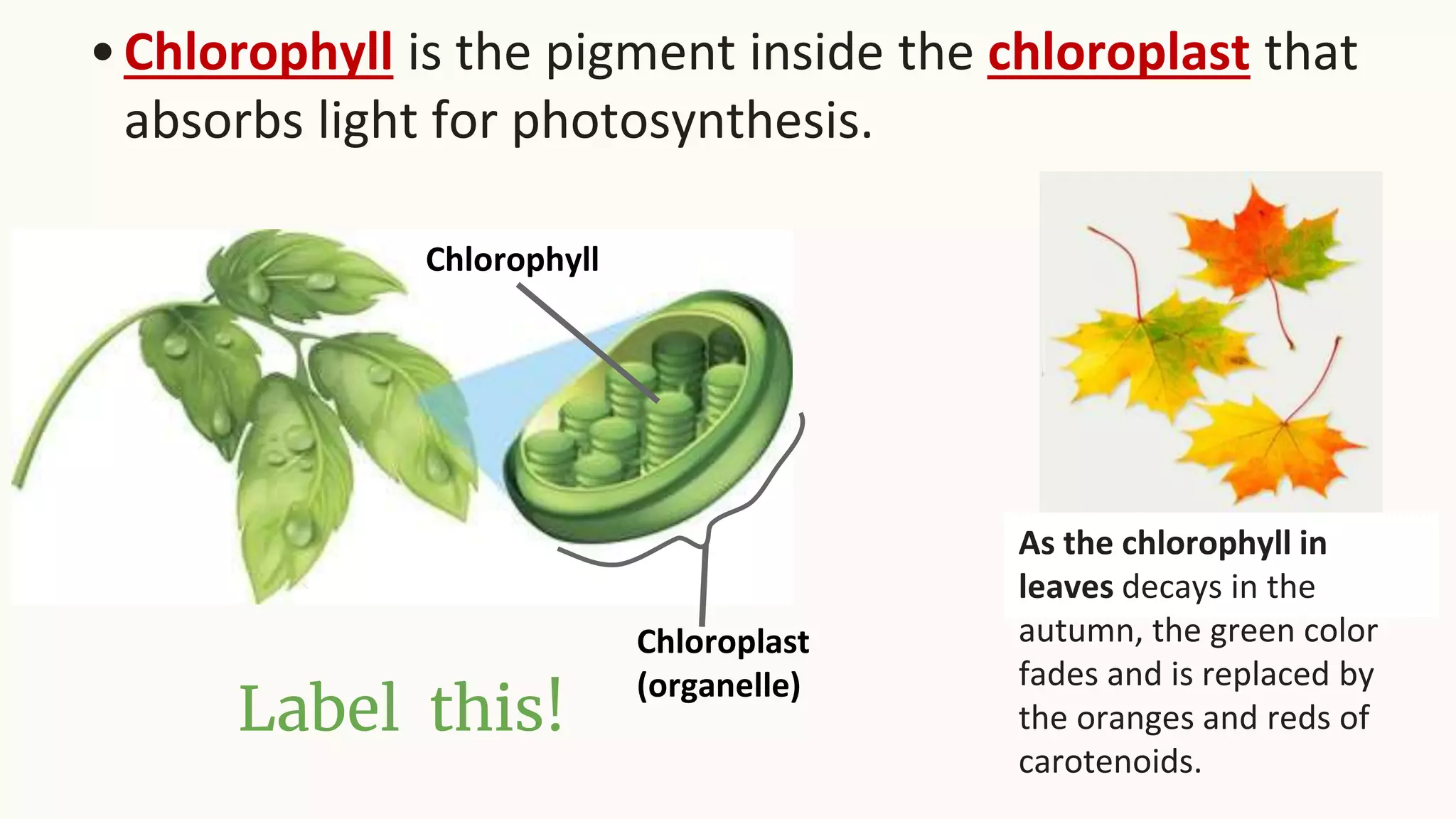 • Chlorophyll is the pigment inside the chloroplast that absorbs light for photosynthesis.

Chlorophyll

Chloroplast (organelle)

Label this!

As the chlorophyll in leaves decays in the autumn, the green color fades and is replaced by the oranges and reds of carotenoids.